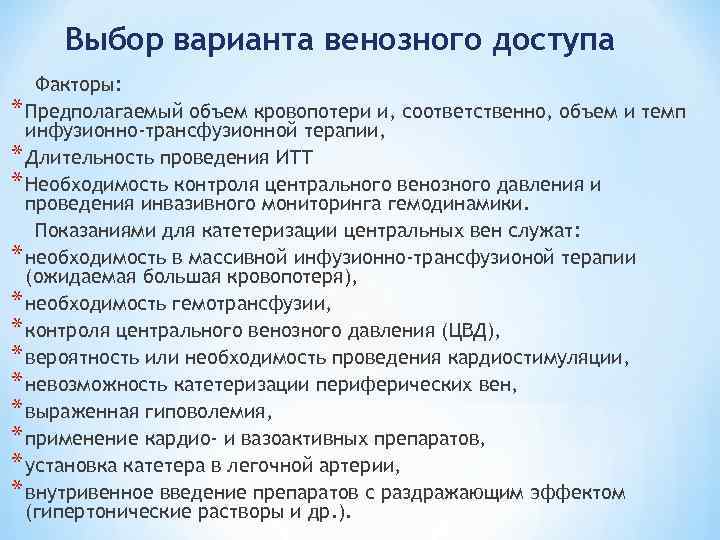 Выбор варианта венозного доступа

Факторы:

* Предполагаемый объем кровопотери и, соответственно, объем и темп инфузионно-трансфузионной терапии,
* Длительность проведения ИТТ
* Необходимость контроля центрального венозного давления и проведения инвазивного мониторинга гемодинамики.

Показаниями для катетеризации центральных вен служат:

* необходимость в массивной инфузионно-трансфузионой терапии (ожидаемая большая кровопотеря),
* необходимость гемотрансфузии,
* контроля центрального венозного давления (ЦВД),
* вероятность или необходимость проведения кардиостимуляции,
* невозможность катетеризации периферических вен,
* выраженная гиповолемия,
* применение кардио- и вазоактивных препаратов,
* установка катетера в легочной артерии,
* внутривенное введение препаратов с раздражающим эффектом (гипертонические растворы и др.).